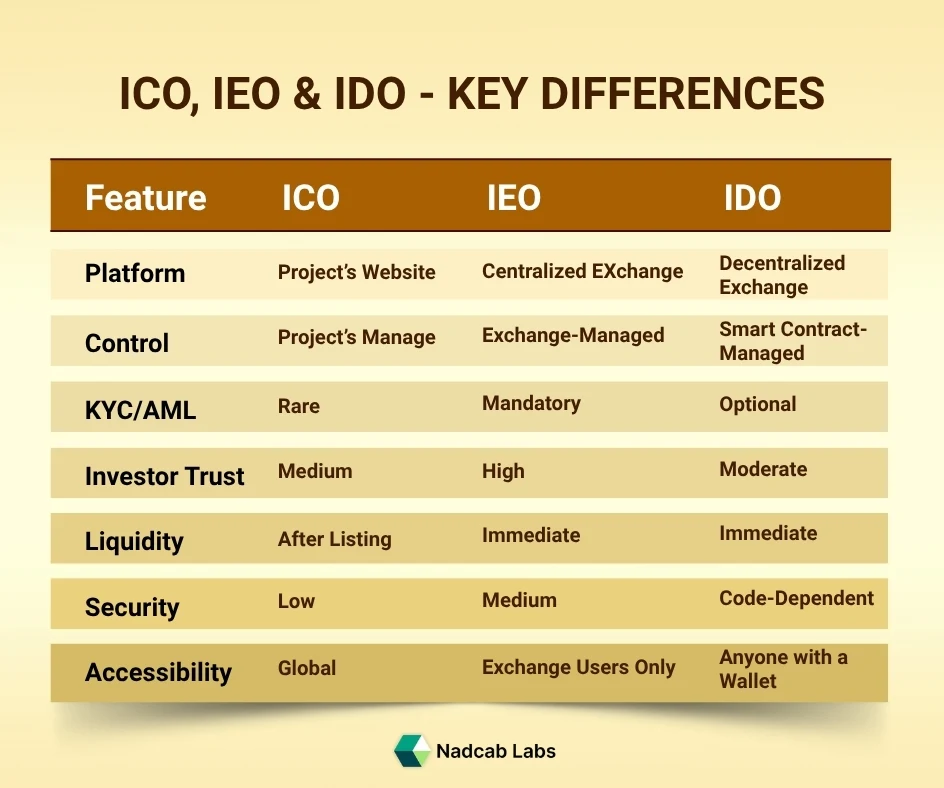 ICO, IEO & IDO - KEY DIFFERENCES

| Feature | ICO | IEO | IDO |
|---|---|---|---|
| Platform | Project's Website | Centralized EXchange | Decentralized Exchange |
| Control | Project's Manage | Exchange-Managed | Smart Contract-Managed |
| KYC/AML | Rare | Mandatory | Optional |
| Investor Trust | Medium | High | Moderate |
| Liquidity | After Listing | Immediate | Immediate |
| Security | Low | Medium | Code-Dependent |
| Accessibility | Global | Exchange Users Only | Anyone with a Wallet |

Nadcab Labs